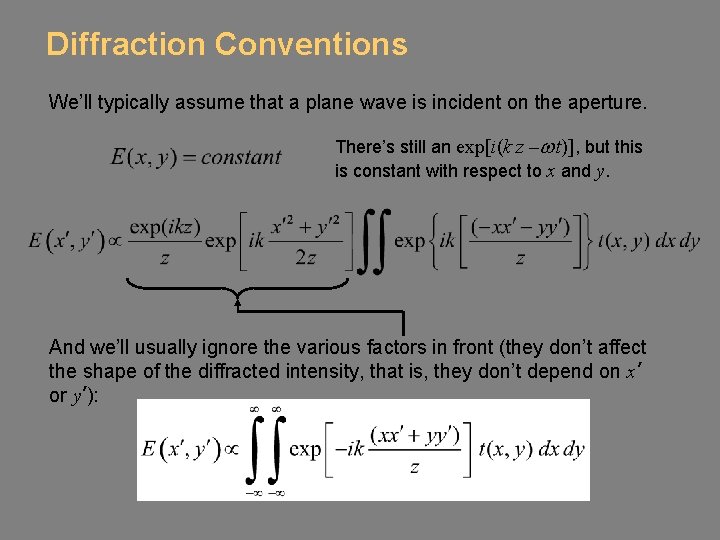 Diffraction Conventions

We'll typically assume that a plane wave is incident on the aperture.

$E(x, y) = constant$

There's still an $\exp[i(kz - \omega t)]$, but this is constant with respect to $x$ and $y$.

$E(x', y') \propto \frac{\exp(ikz)}{z} \exp\left[ik\frac{x'^2 + y'^2}{2z}\right] \iint \exp\left\{ik\left[\frac{(-xx' - yy')}{z}\right]\right\} t(x, y)\, dx\, dy$

And we'll usually ignore the various factors in front (they don't affect the shape of the diffracted intensity, that is, they don't depend on $x'$ or $y'$):

$E(x', y') \propto \int_{-\infty}^{\infty}\int_{-\infty}^{\infty} \exp\left[-ik\frac{(xx' + yy')}{z}\right] t(x, y)\, dx\, dy$